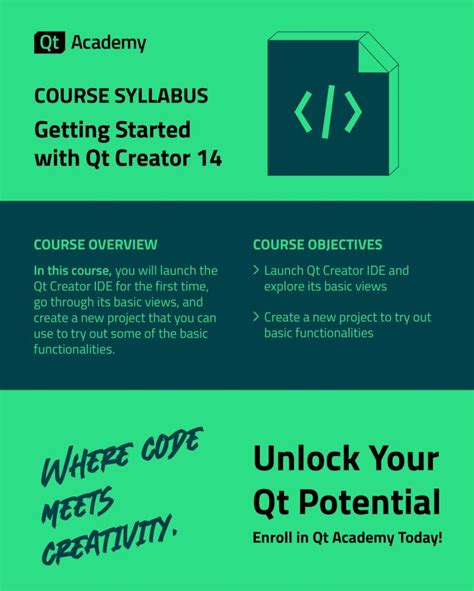 Qt Academy

COURSE SYLLABUS

Getting Started with Qt Creator 14

</>

COURSE OVERVIEW

In this course, you will launch the Qt Creator IDE for the first time, go through its basic views, and create a new project that you can use to try out some of the basic functionalities.

COURSE OBJECTIVES

> Launch Qt Creator IDE and explore its basic views

> Create a new project to try out basic functionalities

WHERE CODE MEETS CREATIVITY.

Unlock Your Qt Potential

Enroll in Qt Academy Today!